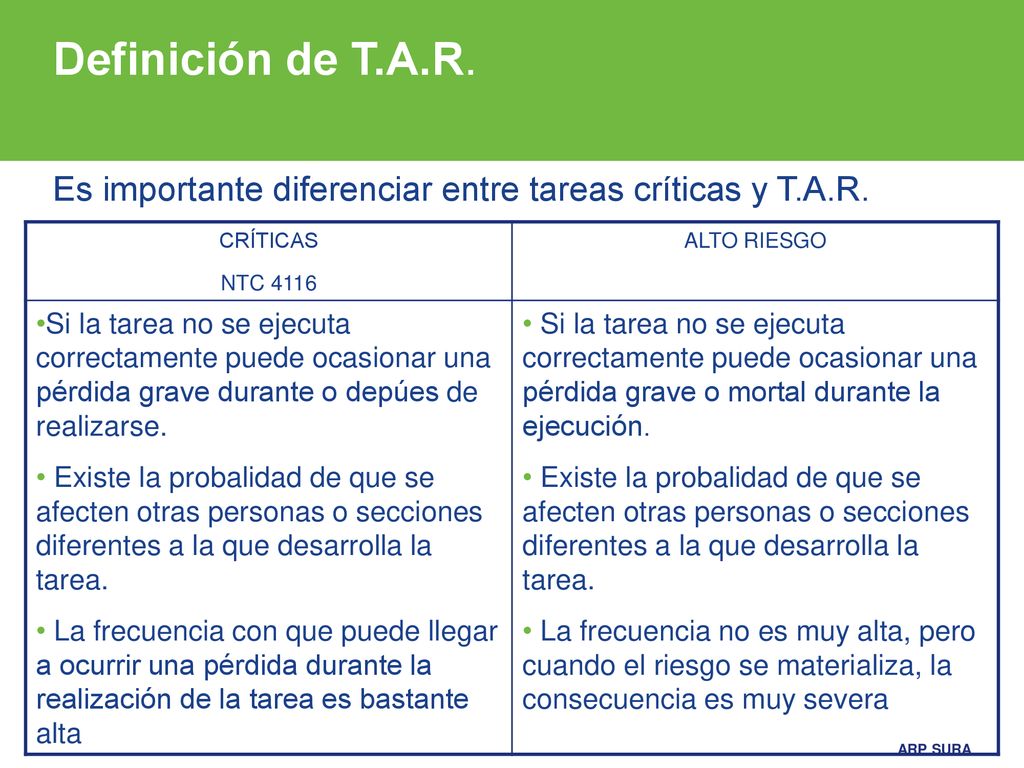 Definición de T.A.R.

Es importante diferenciar entre tareas críticas y T.A.R.

| CRÍTICAS NTC 4116 | ALTO RIESGO |
|---|---|
| •Si la tarea no se ejecuta correctamente puede ocasionar una pérdida grave durante o depúes de realizarse. • Existe la probalidad de que se afecten otras personas o secciones diferentes a la que desarrolla la tarea. • La frecuencia con que puede llegar a ocurrir una pérdida durante la realización de la tarea es bastante alta | • Si la tarea no se ejecuta correctamente puede ocasionar una pérdida grave o mortal durante la ejecución. • Existe la probalidad de que se afecten otras personas o secciones diferentes a la que desarrolla la tarea. • La frecuencia no es muy alta, pero cuando el riesgo se materializa, la consecuencia es muy severa |

ARP SURA